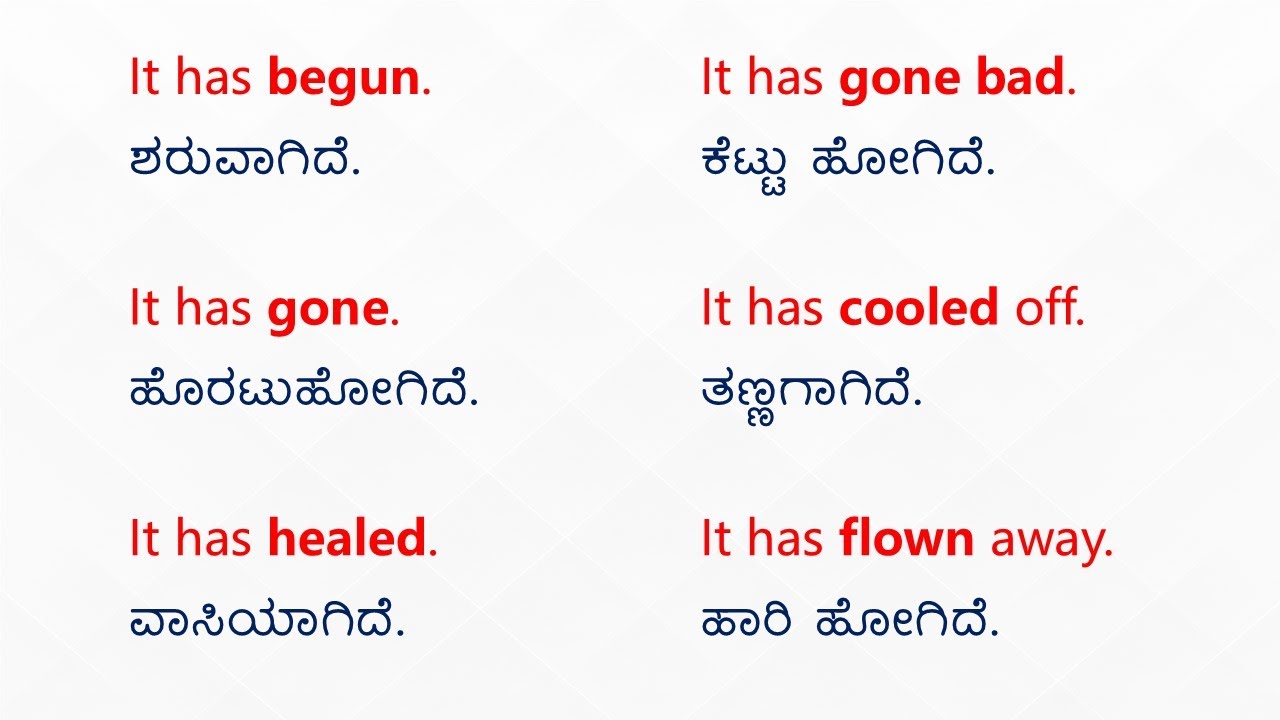 It has begun.
ಶರುವಾಗಿದೆ.

It has gone.
ಹೊರಟುಹೋಗಿದೆ.

It has healed.
ವಾಸಿಯಾಗಿದೆ.

It has gone bad.
ಕೆಟ್ಟು ಹೋಗಿದೆ.

It has cooled off.
ತಣ್ಣಗಾಗಿದೆ.

It has flown away.
ಹಾರಿ ಹೋಗಿದೆ.